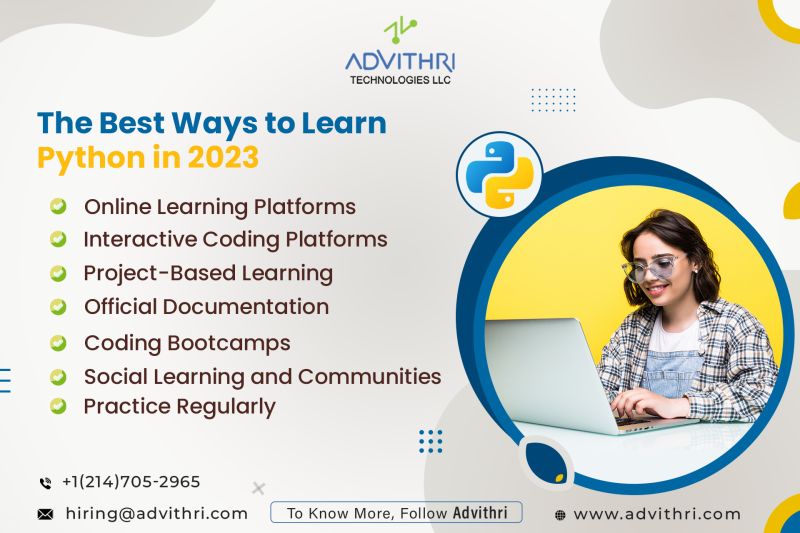 ADVITHRI
TECHNOLOGIES LLC

The Best Ways to Learn Python in 2023

Online Learning Platforms
Interactive Coding Platforms
Project-Based Learning
Official Documentation
Coding Bootcamps
Social Learning and Communities
Practice Regularly

+1(214)705-2965
hiring@advithri.com
To Know More, Follow Advithri
www.advithri.com